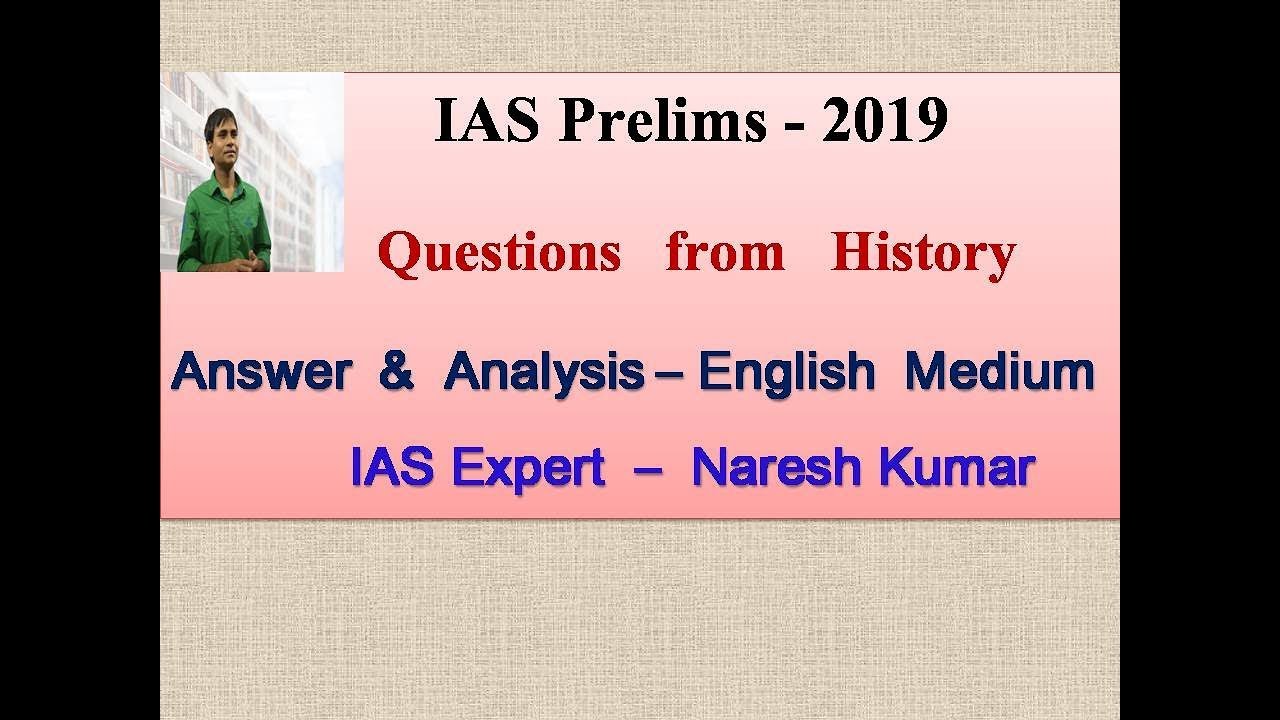 IAS Prelims - 2019

Questions from History

Answer & Analysis – English Medium

IAS Expert – Naresh Kumar